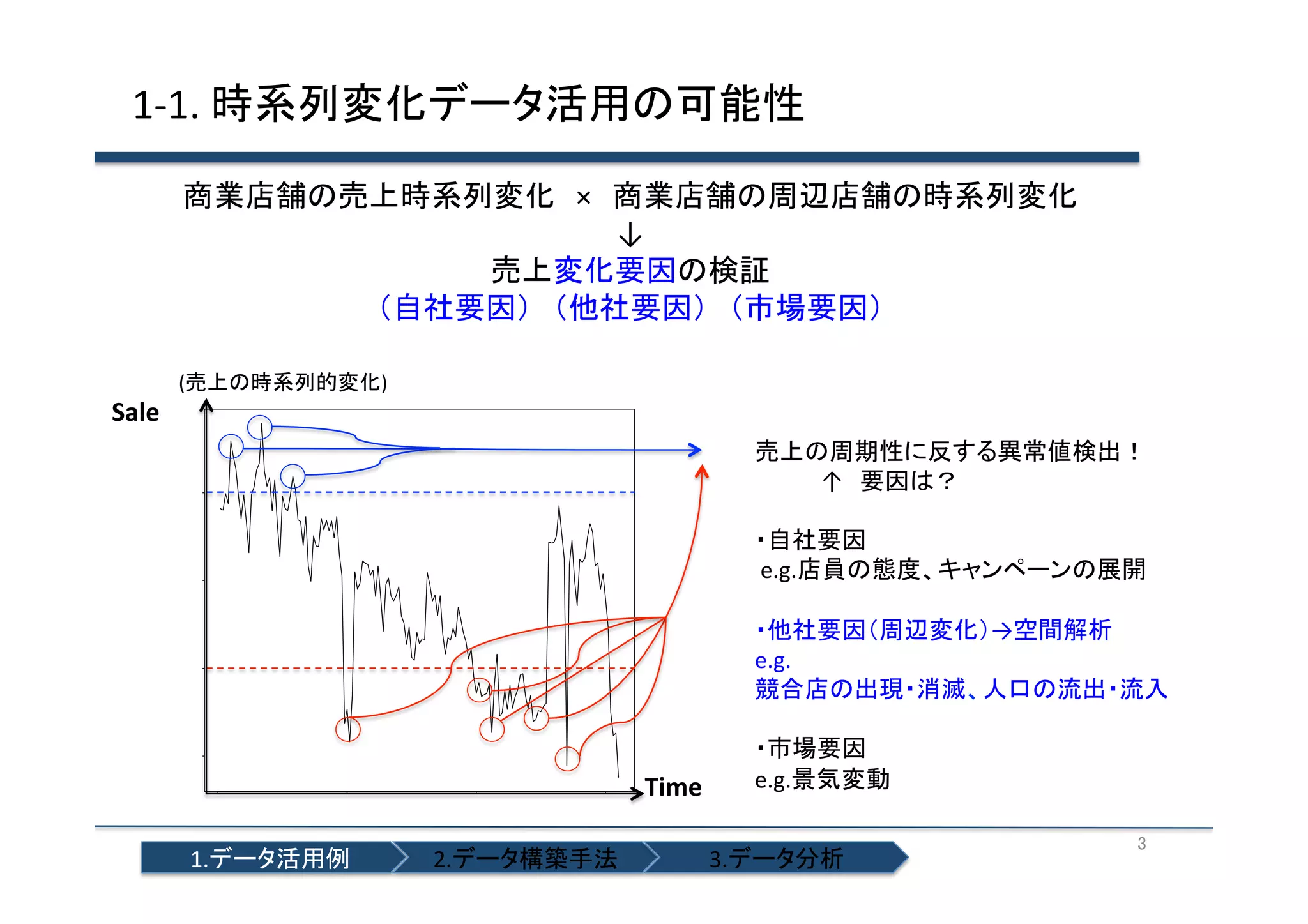 1-1. 時系列変化データ活用の可能性

商業店舗の売上時系列変化 × 商業店舗の周辺店舗の時系列変化
↓
売上変化要因の検証
（自社要因）（他社要因）（市場要因）

(売上の時系列的変化)

Sale

Time

売上の周期性に反する異常値検出！
↑ 要因は？

・自社要因
e.g.店員の態度、キャンペーンの展開

・他社要因（周辺変化）→空間解析
e.g.
競合店の出現・消滅、人口の流出・流入

・市場要因
e.g.景気変動

1.データ活用例
2.データ構築手法
3.データ分析

3